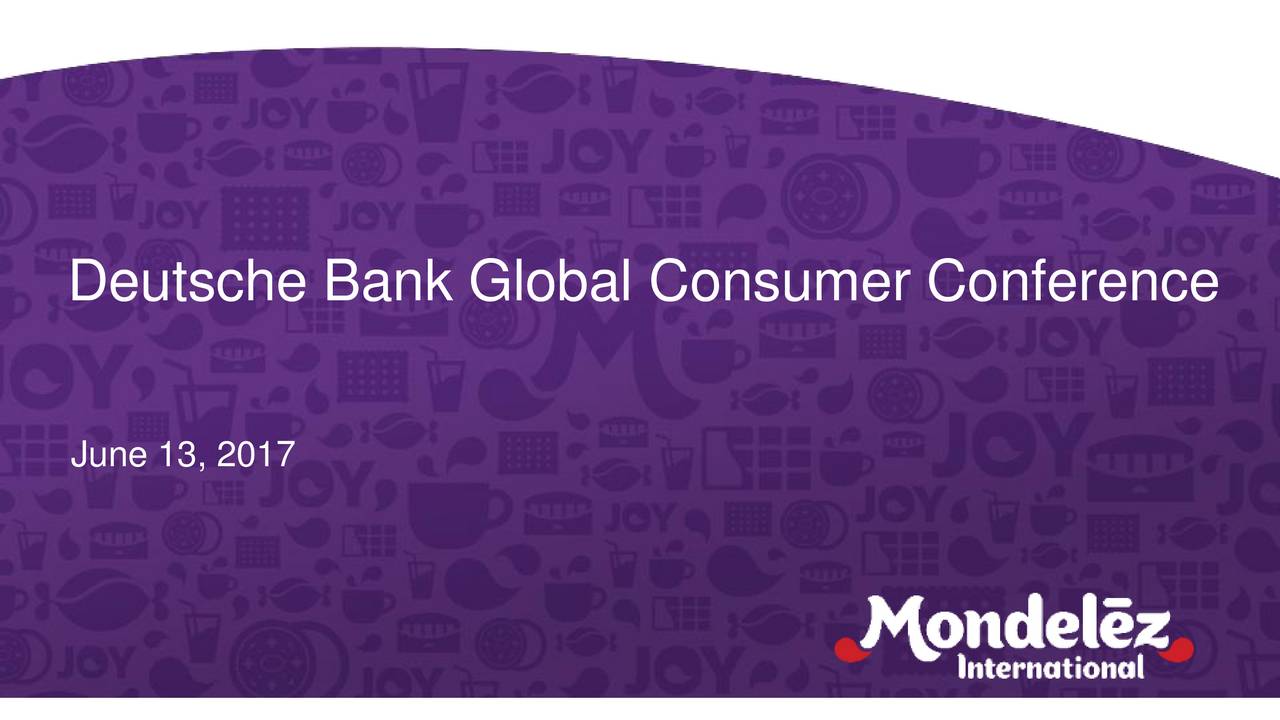 Deutsche Bank Global Consumer Conference

June 13, 2017

Mondelēz International